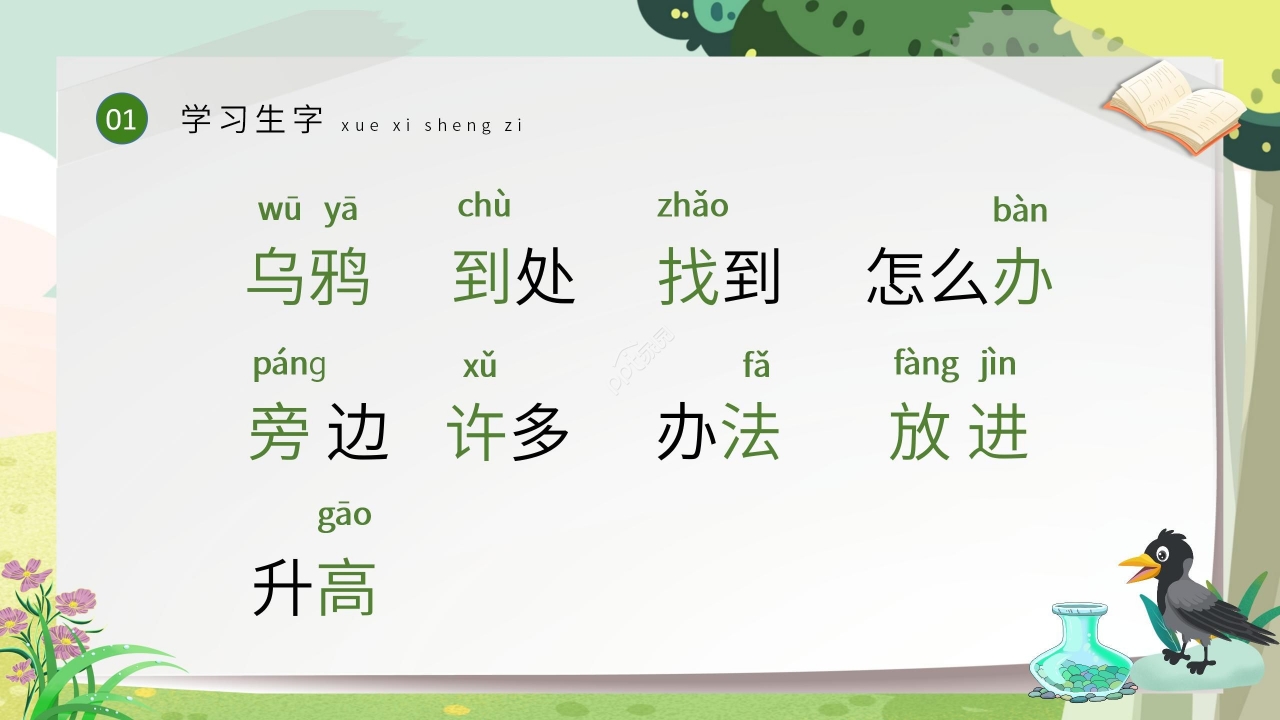 01 学习生字 xue xi sheng zi

wū yā
乌鸦

chù
到处

zhǎo
找到

bàn
怎么办

páng
旁边

xǔ
许多

fǎ
办法

fàng jìn
放进

gāo
升高